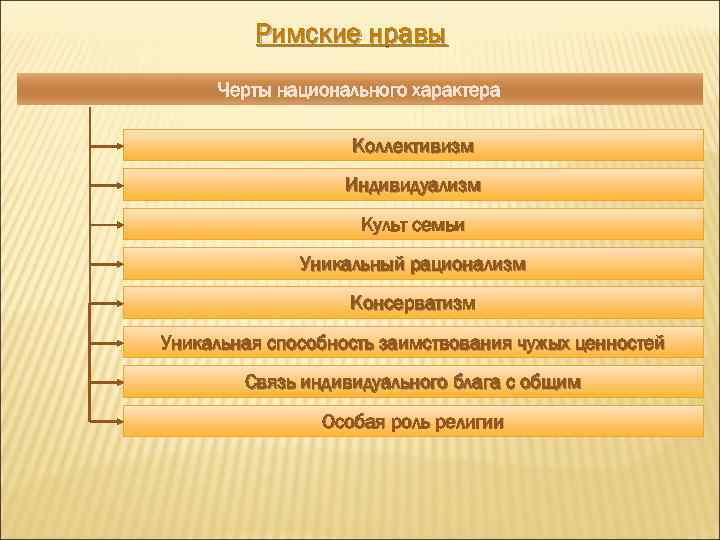 Римские нравы

Черты национального характера

Коллективизм

Индивидуализм

Культ семьи

Уникальный рационализм

Консерватизм

Уникальная способность заимствования чужых ценностей

Связь индивидуального блага с общим

Особая роль религии